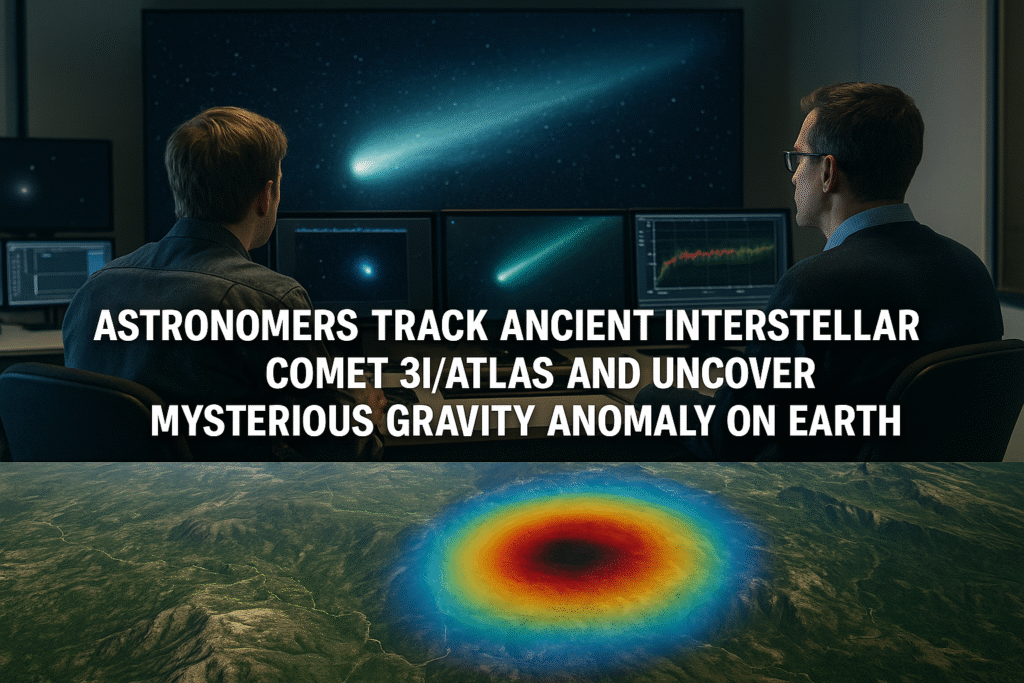 ASTRONOMERS TRACK ANCIENT INTERSTELLAR COMET 3I/ATLAS AND UNCOVER MYSTERIOUS GRAVITY ANOMALY ON EARTH